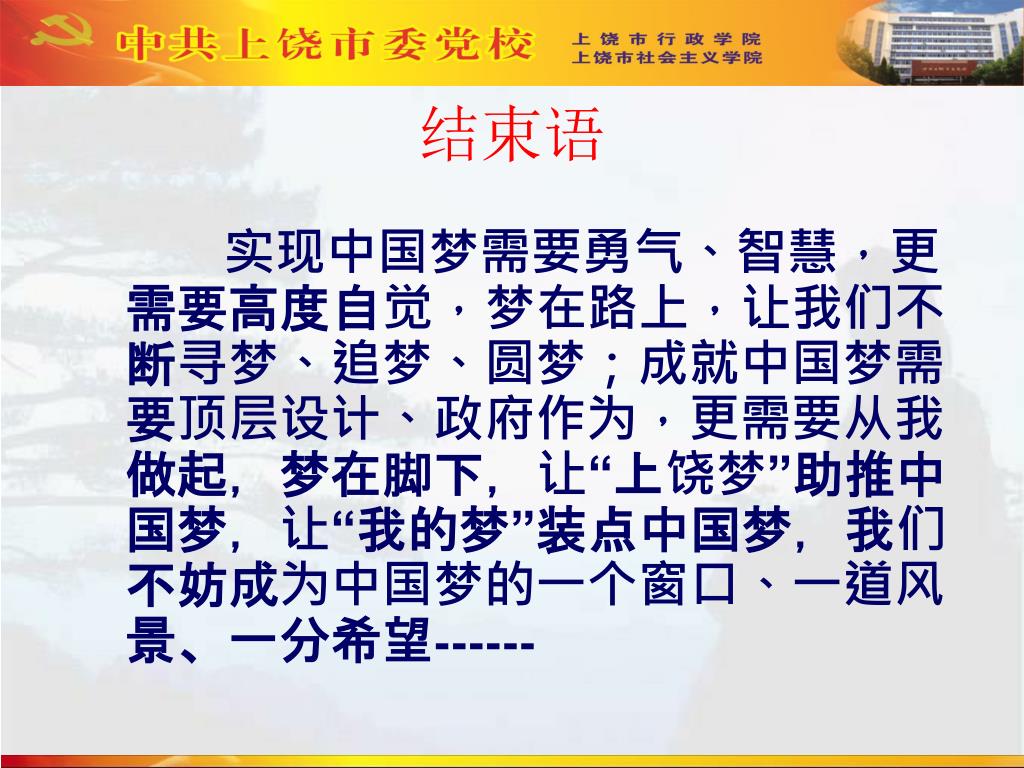 中共上饶市委党校 上饶市行政学院 上饶市社会主义学院

结束语

实现中国梦需要勇气、智慧，更需要高度自觉，梦在路上，让我们不断寻梦、追梦、圆梦；成就中国梦需要顶层设计、政府作为，更需要从我做起，梦在脚下，让“上饶梦”助推中国梦，让“我的梦”装点中国梦，我们不妨成为中国梦的一个窗口、一道风景、一分希望------